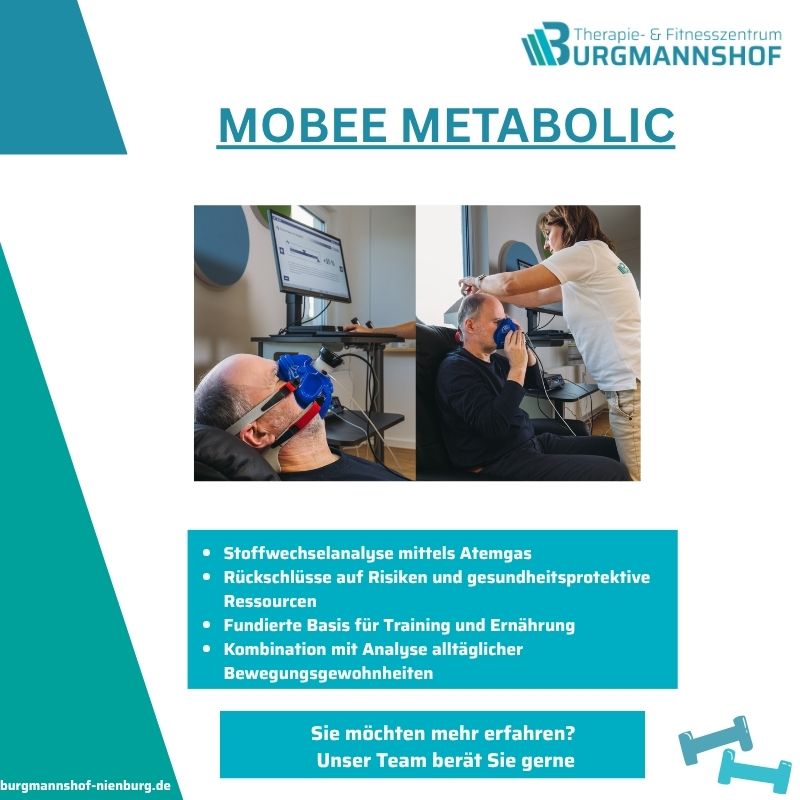 Therapie- & Fitnesszentrum
BURGMANNSHOF

MOBEE METABOLIC

- Stoffwechselanalyse mittels Atemgas
- Rückschlüsse auf Risiken und gesundheitsprotektive Ressourcen
- Fundierte Basis für Training und Ernährung
- Kombination mit Analyse alltäglicher Bewegungsgewohnheiten

Sie möchten mehr erfahren?
Unser Team berät Sie gerne

burgmannshof-nienburg.de